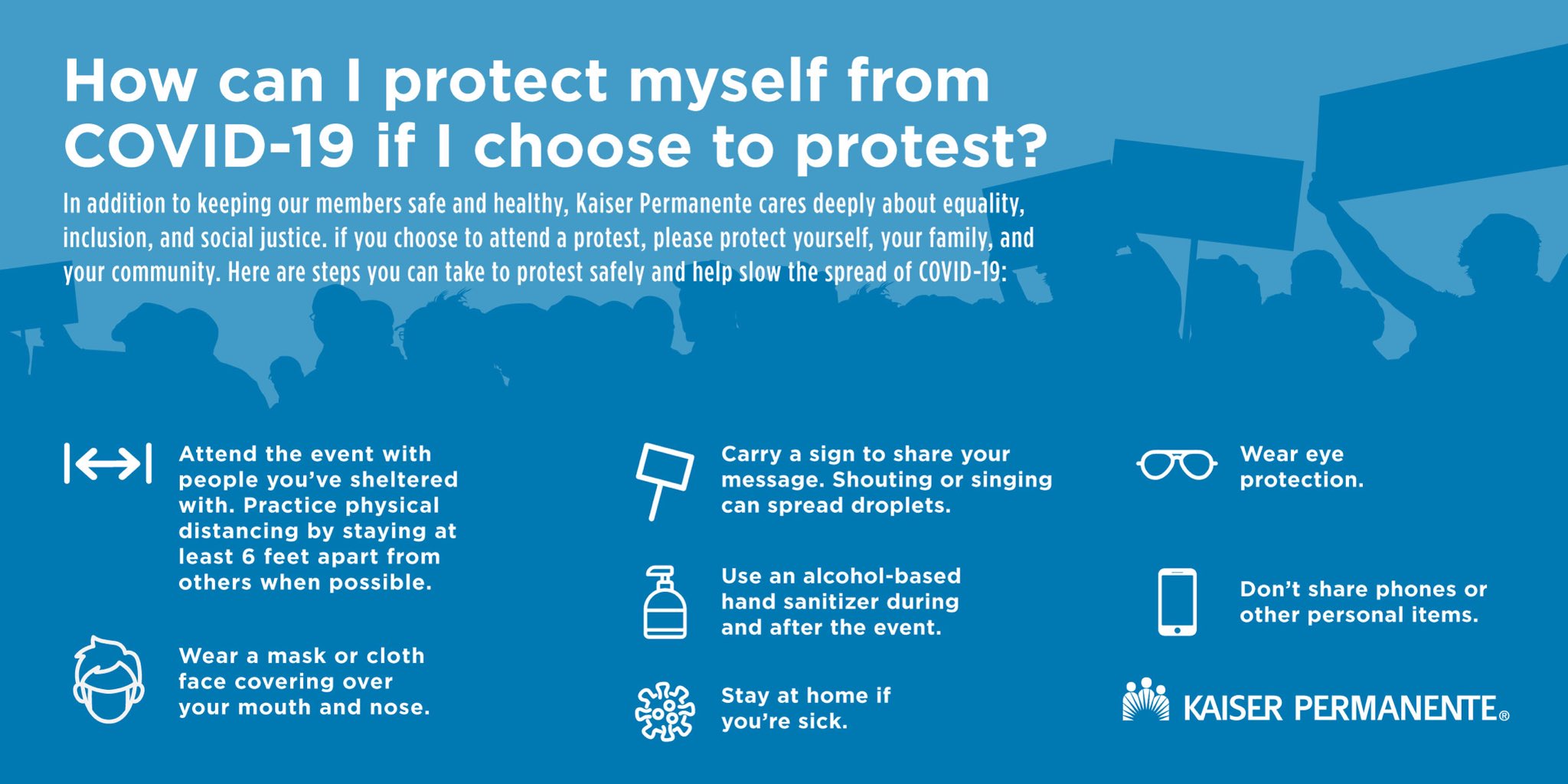 How can I protect myself from COVID-19 if I choose to protest?

In addition to keeping our members safe and healthy, Kaiser Permanente cares deeply about equality, inclusion, and social justice. if you choose to attend a protest, please protect yourself, your family, and your community. Here are steps you can take to protest safely and help slow the spread of COVID-19:

Attend the event with people you've sheltered with. Practice physical distancing by staying at least 6 feet apart from others when possible.

Wear a mask or cloth face covering over your mouth and nose.

Carry a sign to share your message. Shouting or singing can spread droplets.

Use an alcohol-based hand sanitizer during and after the event.

Stay at home if you're sick.

Wear eye protection.

Don't share phones or other personal items.

KAISER PERMANENTE®